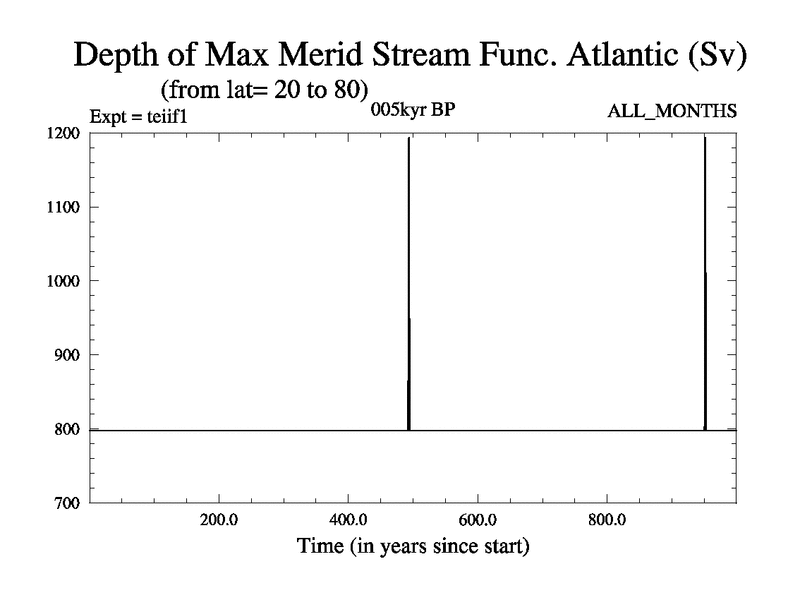 Depth of Max Merid Stream Func. Atlantic (Sv)
(from lat= 20 to 80)
Expt = teiif1
005kyr BP
ALL_MONTHS

1200
1100
1000
900
800
700

200.0
400.0
600.0
800.0

Time (in years since start)